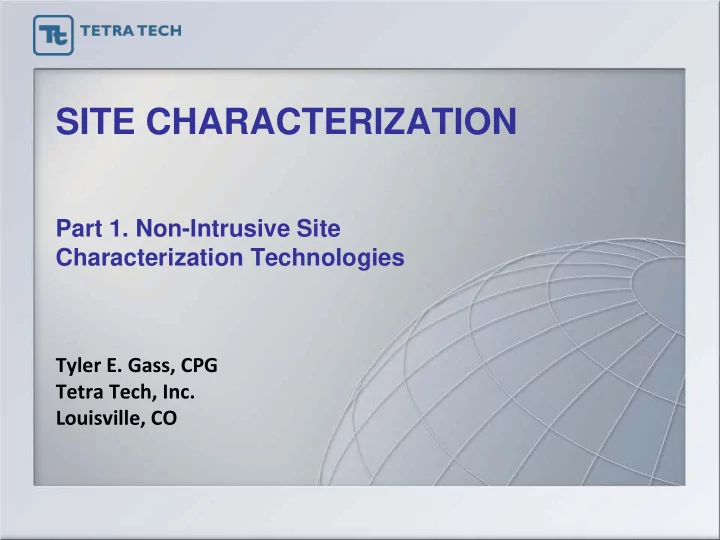 Tt TETRA TECH

SITE CHARACTERIZATION

Part 1. Non-Intrusive Site Characterization Technologies

Tyler E. Gass, CPG
Tetra Tech, Inc.
Louisville, CO